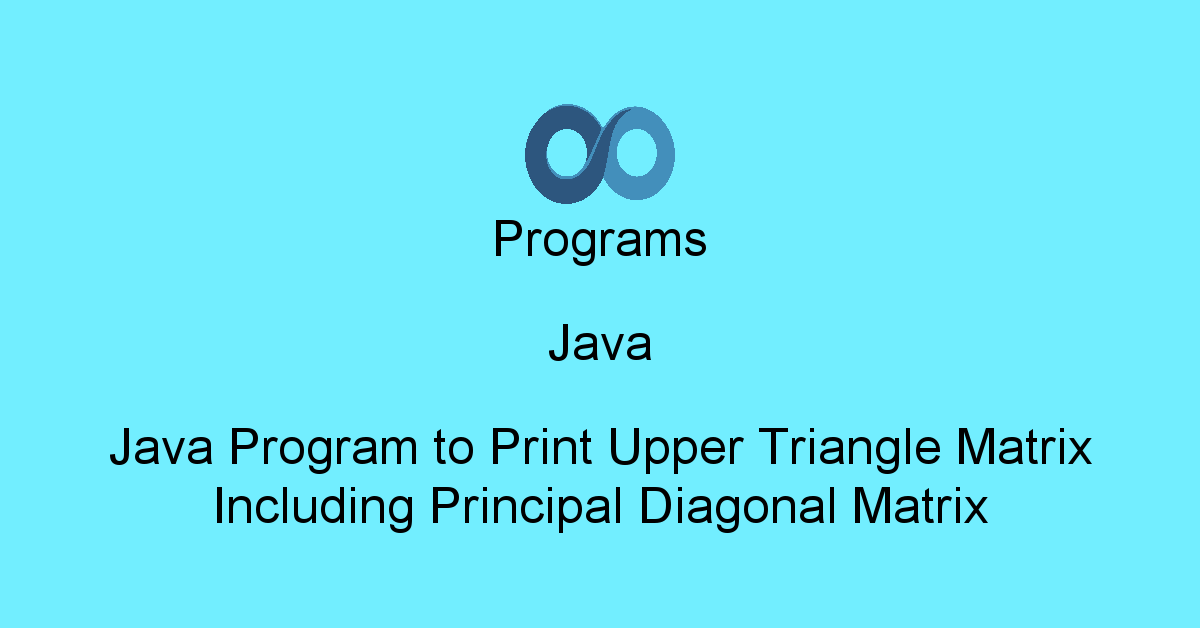 Programs

Java

Java Program to Print Upper Triangle Matrix Including Principal Diagonal Matrix